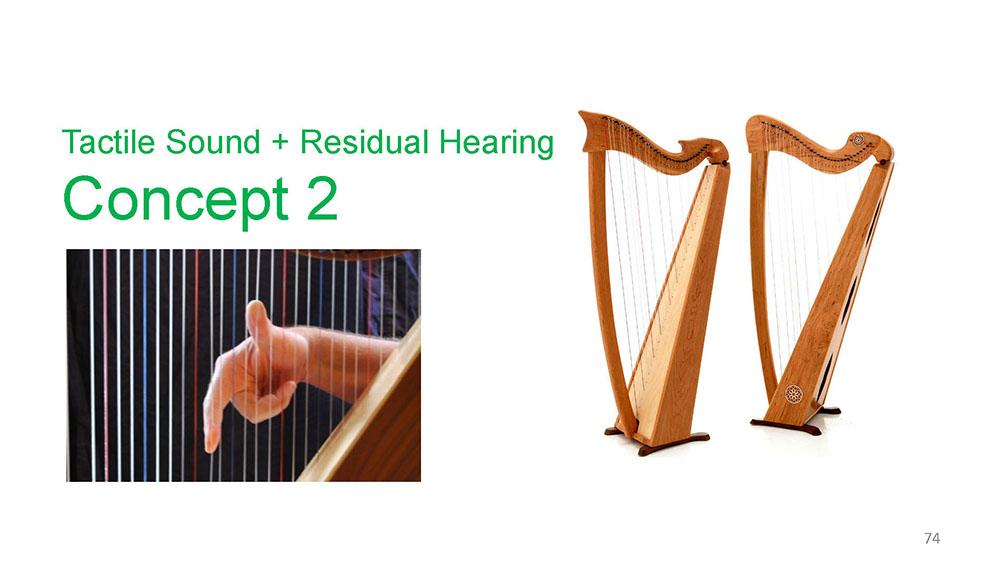 Tactile Sound + Residual Hearing

Concept 2

74